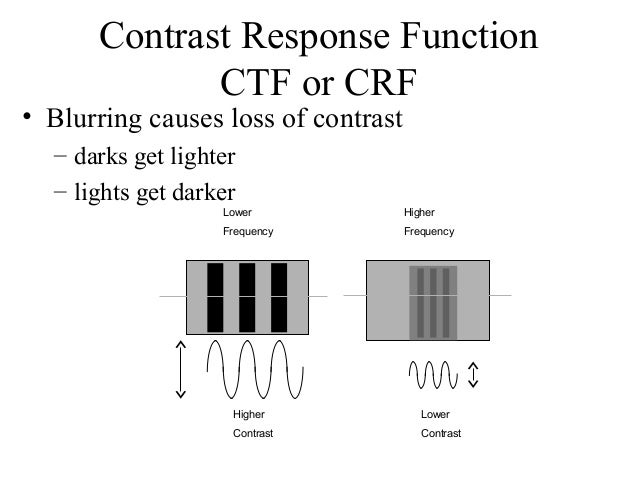 Contrast Response Function
CTF or CRF

• Blurring causes loss of contrast
– darks get lighter
– lights get darker

Lower
Frequency

Higher
Frequency

Higher
Contrast

Lower
Contrast